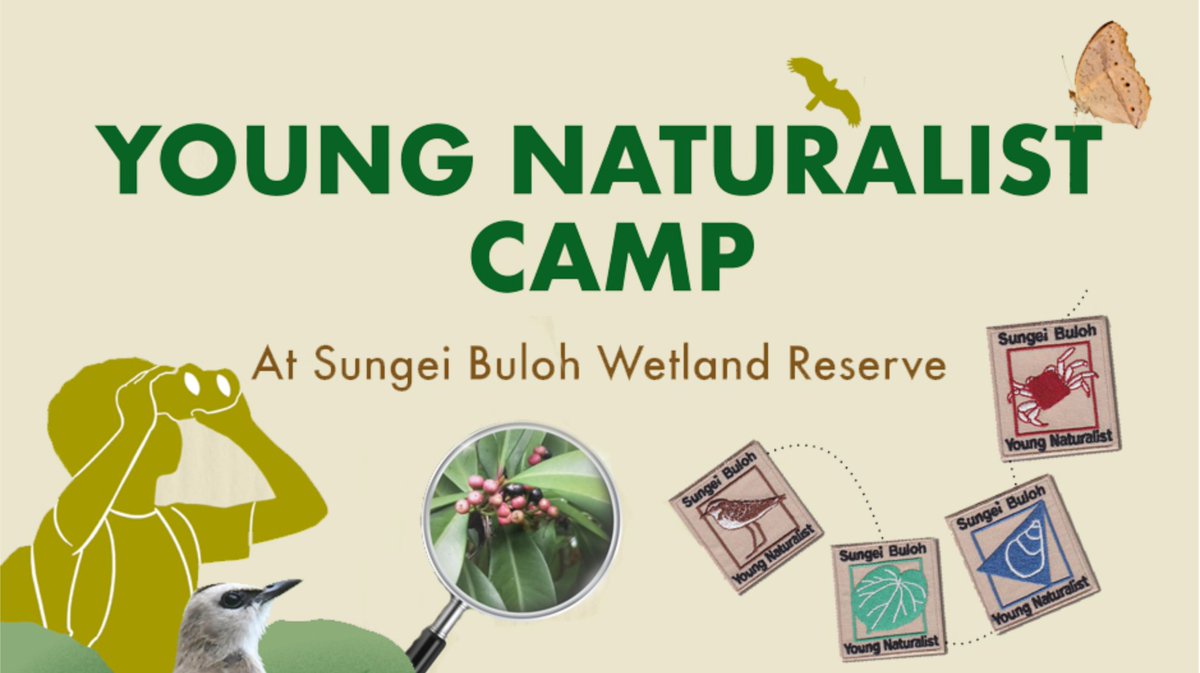 YOUNG NATURALIST CAMP

At Sungei Buloh Wetland Reserve

Sungei Buloh
Young Naturalist

Sungei Buloh
Young Naturalist

Sungei Buloh
Young Naturalist

Sungei Buloh
Young Naturalist